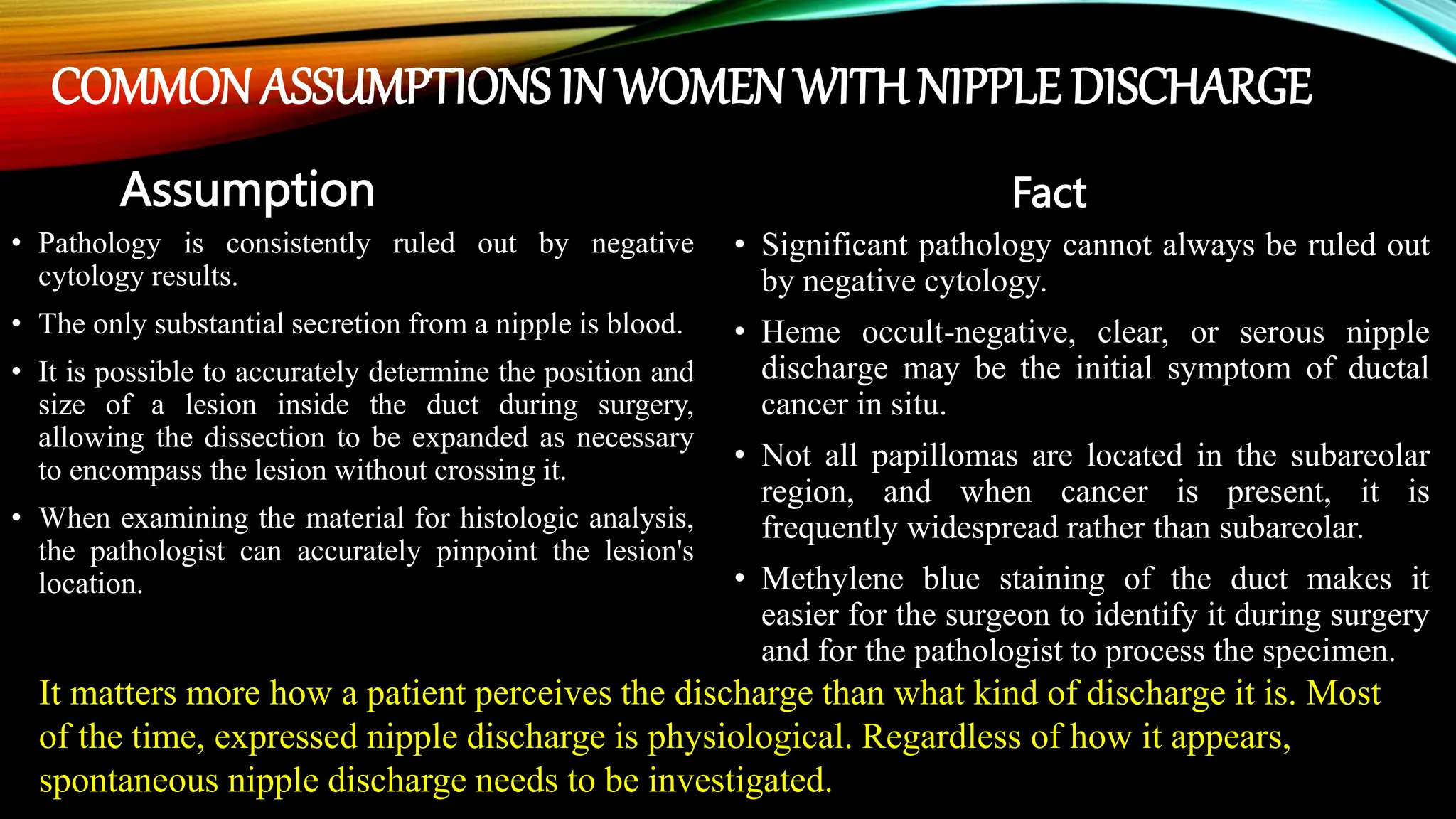 COMMON ASSUMPTIONS IN WOMEN WITH NIPPLE DISCHARGE

Assumption

• Pathology is consistently ruled out by negative cytology results.

• The only substantial secretion from a nipple is blood.

• It is possible to accurately determine the position and size of a lesion inside the duct during surgery, allowing the dissection to be expanded as necessary to encompass the lesion without crossing it.

• When examining the material for histologic analysis, the pathologist can accurately pinpoint the lesion's location.

Fact

• Significant pathology cannot always be ruled out by negative cytology.

• Heme occult-negative, clear, or serous nipple discharge may be the initial symptom of ductal cancer in situ.

• Not all papillomas are located in the subareolar region, and when cancer is present, it is frequently widespread rather than subareolar.

• Methylene blue staining of the duct makes it easier for the surgeon to identify it during surgery and for the pathologist to process the specimen.

It matters more how a patient perceives the discharge than what kind of discharge it is. Most of the time, expressed nipple discharge is physiological. Regardless of how it appears, spontaneous nipple discharge needs to be investigated.